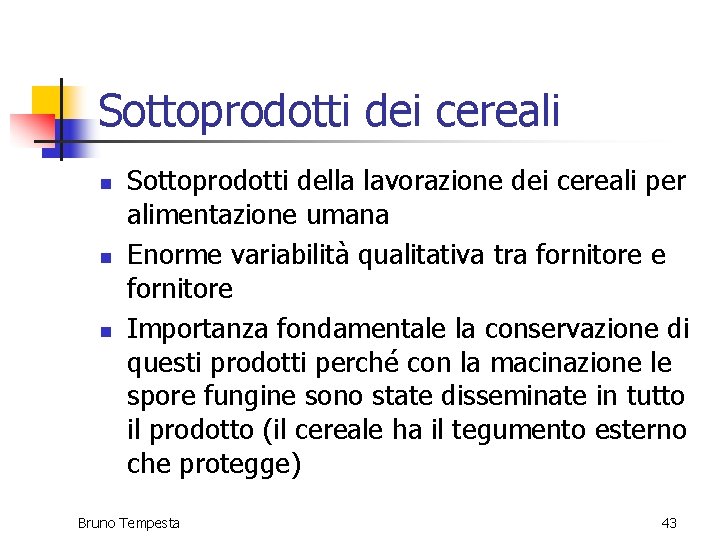 Sottoprodotti dei cereali

- Sottoprodotti della lavorazione dei cereali per alimentazione umana
- Enorme variabilità qualitativa tra fornitore e fornitore
- Importanza fondamentale la conservazione di questi prodotti perché con la macinazione le spore fungine sono state disseminate in tutto il prodotto (il cereale ha il tegumento esterno che protegge)

Bruno Tempesta

43